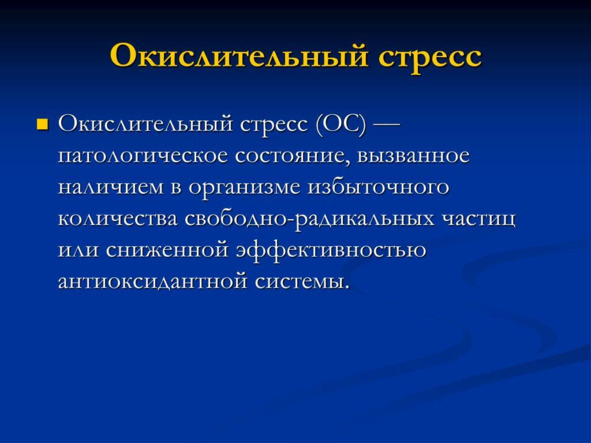 Окислительный стресс

Окислительный стресс (ОС) — патологическое состояние, вызванное наличием в организме избыточного количества свободно-радикальных частиц или сниженной эффективностью антиоксидантной системы.